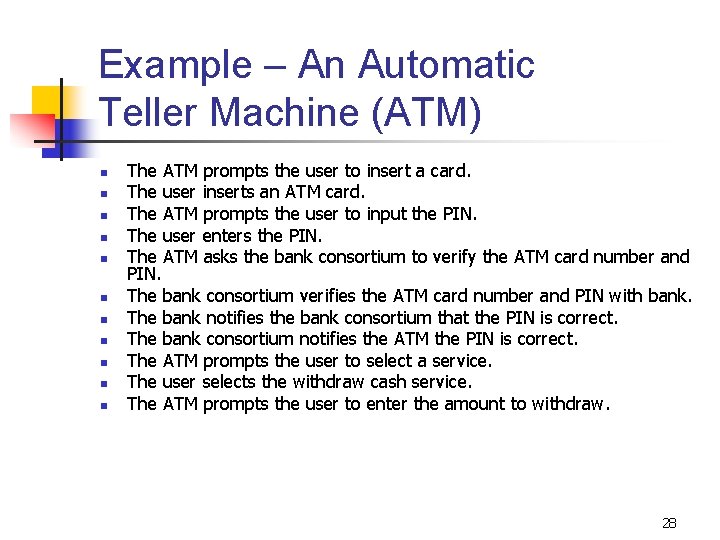 Example – An Automatic Teller Machine (ATM)

- The ATM prompts the user to insert a card.
- The user inserts an ATM card.
- The ATM prompts the user to input the PIN.
- The user enters the PIN.
- The ATM asks the bank consortium to verify the ATM card number and PIN.
- The bank consortium verifies the ATM card number and PIN with bank.
- The bank notifies the bank consortium that the PIN is correct.
- The bank consortium notifies the ATM the PIN is correct.
- The ATM prompts the user to select a service.
- The user selects the withdraw cash service.
- The ATM prompts the user to enter the amount to withdraw.

28